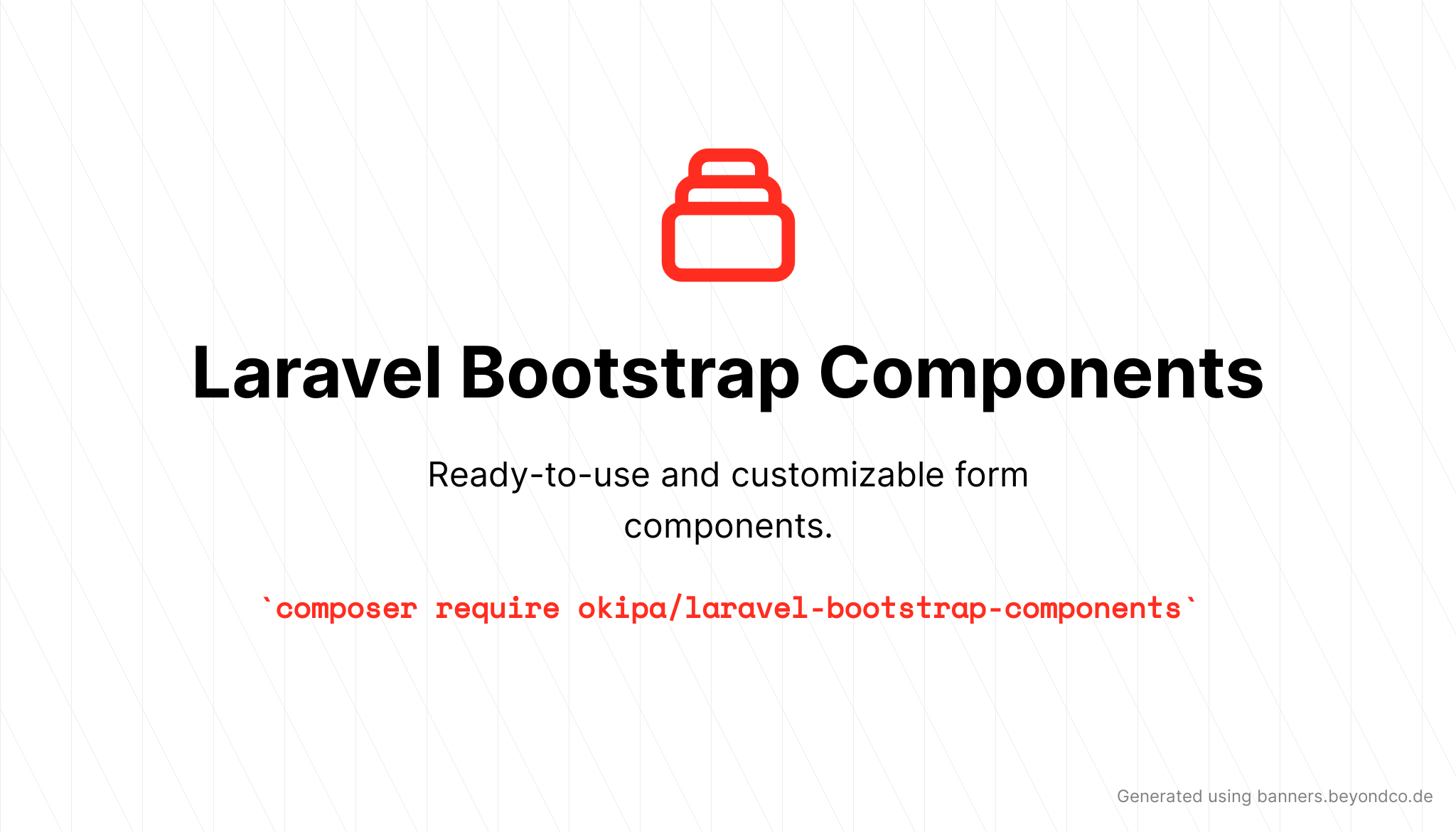 Laravel Bootstrap Components

Ready-to-use and customizable form components.

`composer require okipa/laravel-bootstrap-components`

Generated using banners.beyondco.de